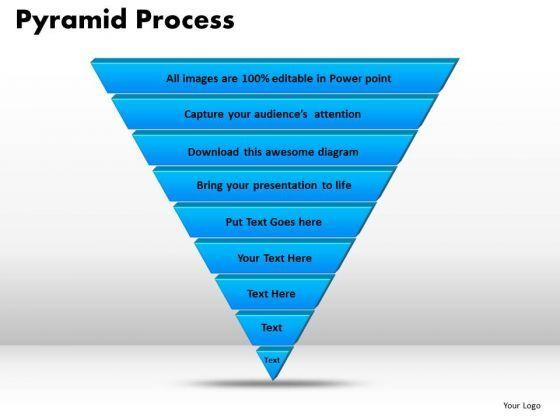 Pyramid Process

All images are 100% editable in Power point

Capture your audience's attention

Download this awesome diagram

Bring your presentation to life

Put Text Goes here

Your Text Here

Text Here

Text

Text

Your Logo